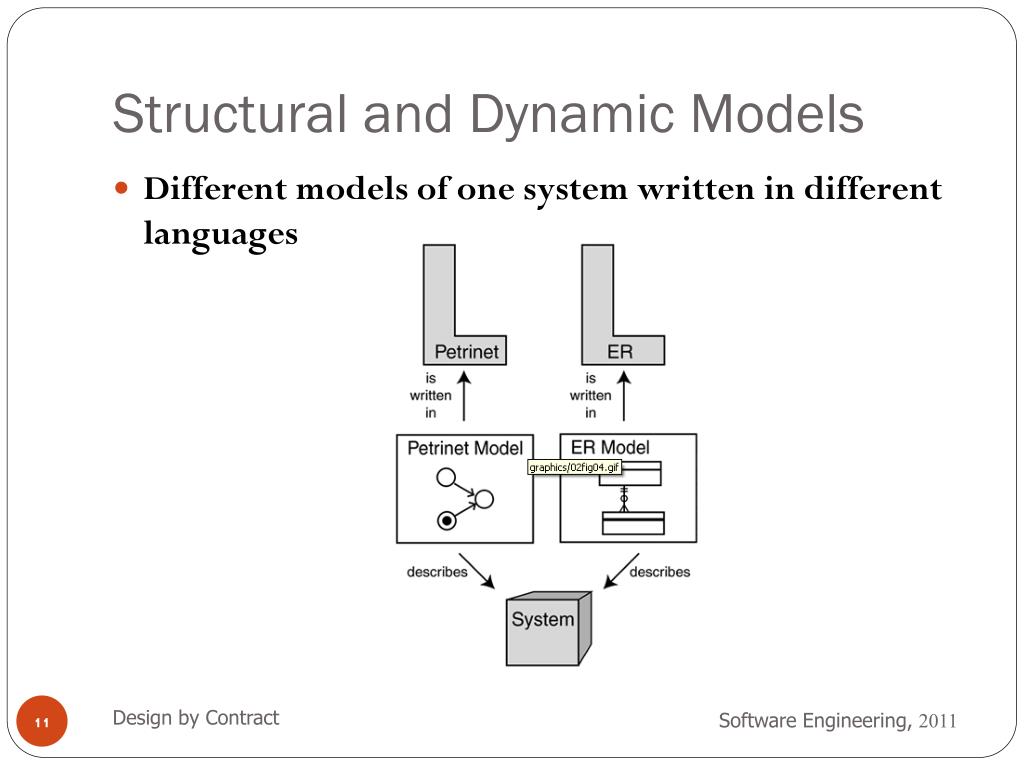 Structural and Dynamic Models

Different models of one system written in different languages

Petrinet

ER

is written in

is written in

Petrinet Model

ER Model

graphics/02fig04.gif

describes

describes

System

11

Design by Contract

Software Engineering, 2011